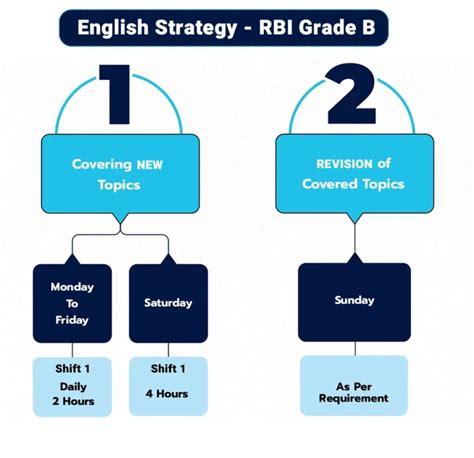 English Strategy - RBI Grade B

1

Covering NEW Topics

Monday To Friday

Shift 1 Daily 2 Hours

Saturday

Shift 1 4 Hours

2

REVISION of Covered Topics

Sunday

As Per Requirement